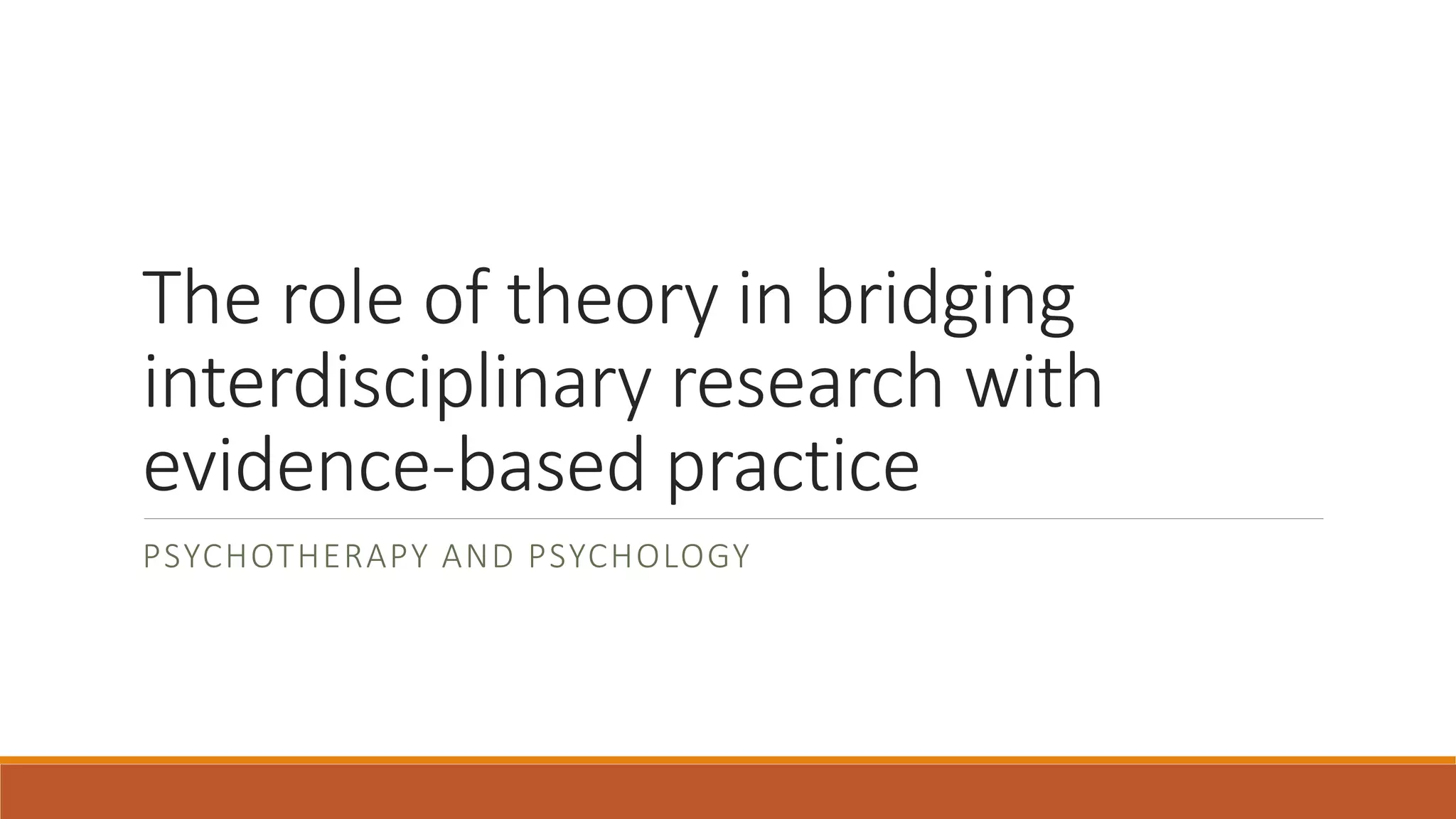 The role of theory in bridging interdisciplinary research with evidence-based practice

PSYCHOTHERAPY AND PSYCHOLOGY